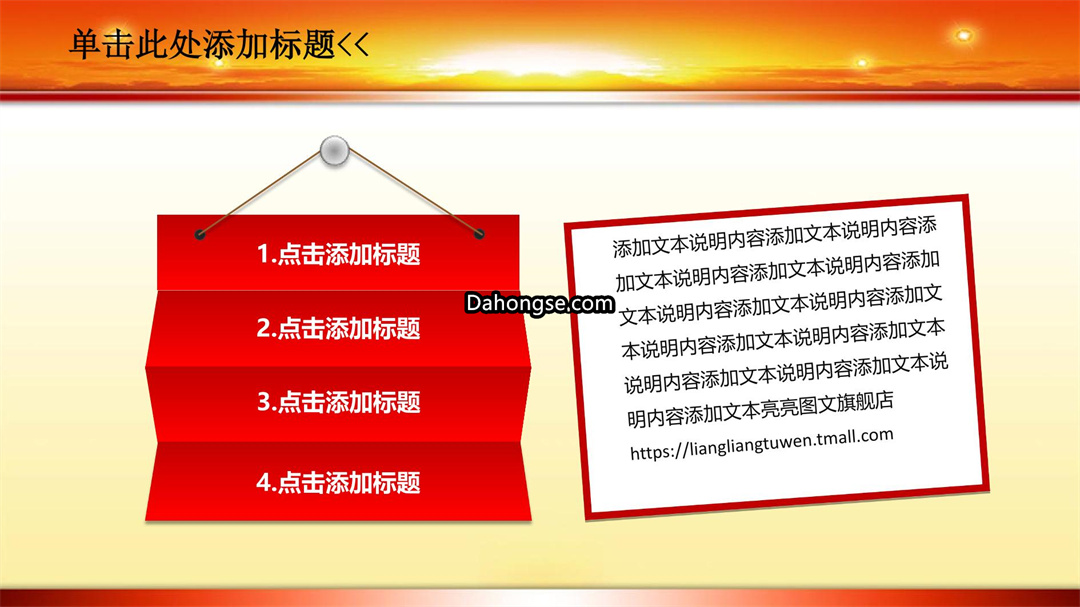 单击此处添加标题<<

1.点击添加标题

2.点击添加标题

3.点击添加标题

4.点击添加标题

Dahongse.com

添加文本说明内容添加文本说明内容添加文本说明内容添加文本说明内容添加文本说明内容添加文本说明内容添加文本说明内容添加文本说明内容添加文本说明内容添加文本说明内容添加文本说明内容添加文本亮亮图文旗舰店
https://liangliangtuwen.tmall.com